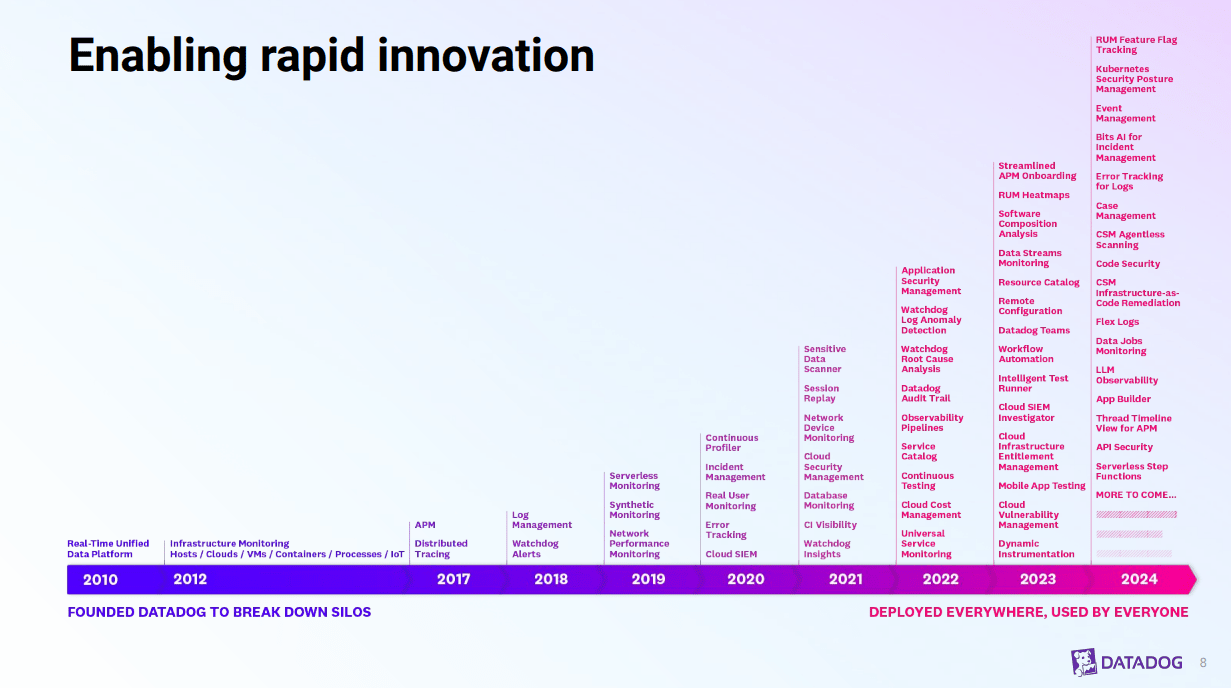 Enabling rapid innovation

Real-Time Unified Data Platform

Infrastructure Monitoring
Hosts / Clouds / VMs / Containers / Processes / IoT

APM

Distributed Tracing

Log Management

Watchdog Alerts

Serverless Monitoring

Synthetic Monitoring

Network Performance Monitoring

Continuous Profiler

Incident Management

Real User Monitoring

Error Tracking

Cloud SIEM

Sensitive Data Scanner

Session Replay

Network Device Monitoring

Cloud Security Management

Database Monitoring

CI Visibility

Watchdog Insights

Application Security Management

Watchdog Log Anomaly Detection

Watchdog Root Cause Analysis

Datadog Audit Trail

Observability Pipelines

Service Catalog

Continuous Testing

Cloud Cost Management

Universal Service Monitoring

Streamlined APM Onboarding

RUM Heatmaps

Software Composition Analysis

Data Streams Monitoring

Resource Catalog

Remote Configuration

Datadog Teams

Workflow Automation

Intelligent Test Runner

Cloud SIEM Investigator

Cloud Infrastructure Entitlement Management

Mobile App Testing

Cloud Vulnerability Management

Dynamic Instrumentation

RUM Feature Flag Tracking

Kubernetes Security Posture Management

Event Management

Bits AI for Incident Management

Error Tracking for Logs

Case Management

CSM Agentless Scanning

Code Security

CSM Infrastructure-as-Code Remediation

Flex Logs

Data Jobs Monitoring

LLM Observability

App Builder

Thread Timeline View for APM

API Security

Serverless Step Functions

MORE TO COME...

2010 2012 2017 2018 2019 2020 2021 2022 2023 2024

FOUNDED DATADOG TO BREAK DOWN SILOS

DEPLOYED EVERYWHERE, USED BY EVERYONE

DATADOG 8